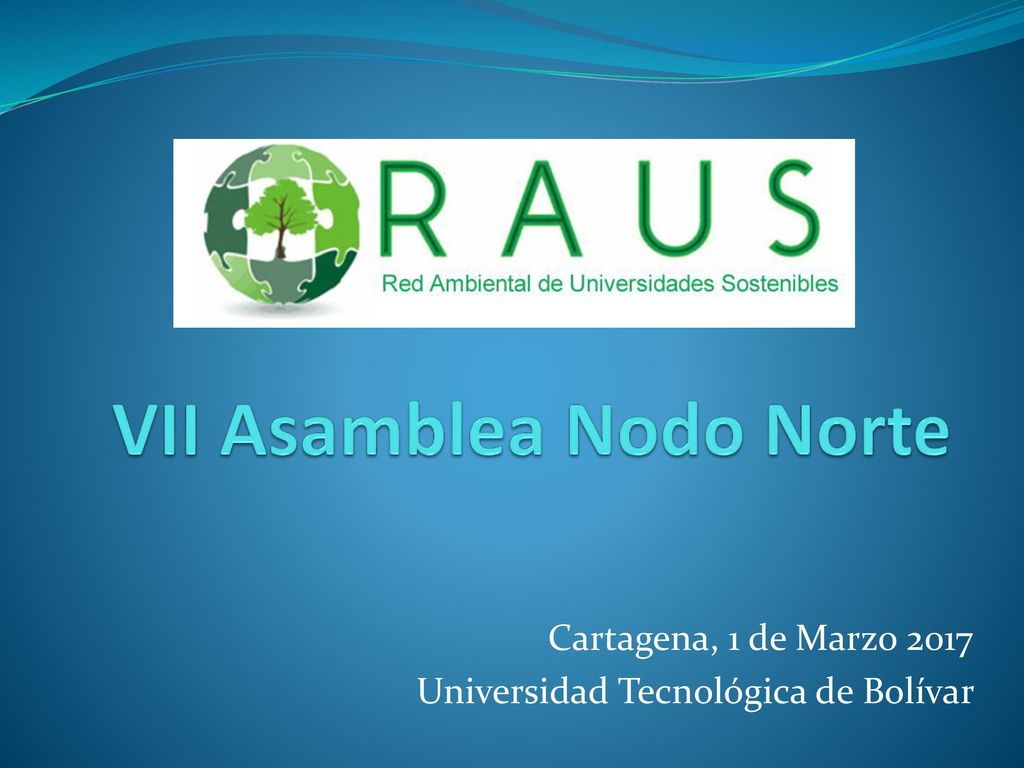 RAUS
Red Ambiental de Universidades Sostenibles

VII Asamblea Nodo Norte

Cartagena, 1 de Marzo 2017
Universidad Tecnológica de Bolívar